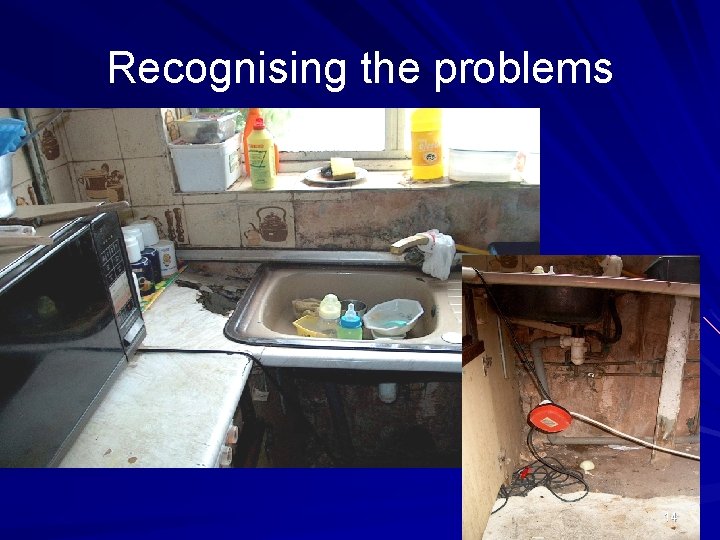 Recognising the problems

14